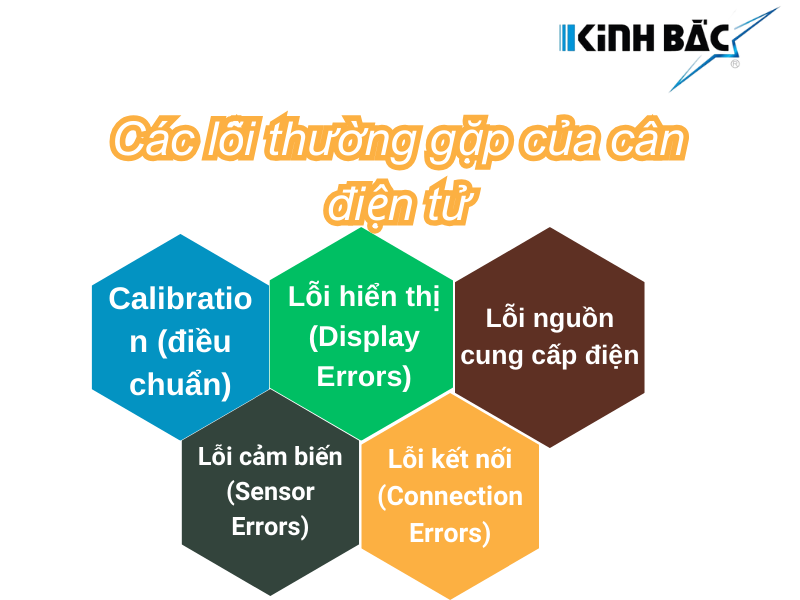 KINH BẮC
®

Các lỗi thường gặp của cân điện tử

Calibration (điều chuẩn)

Lỗi hiển thị (Display Errors)

Lỗi nguồn cung cấp điện

Lỗi cảm biến (Sensor Errors)

Lỗi kết nối (Connection Errors)